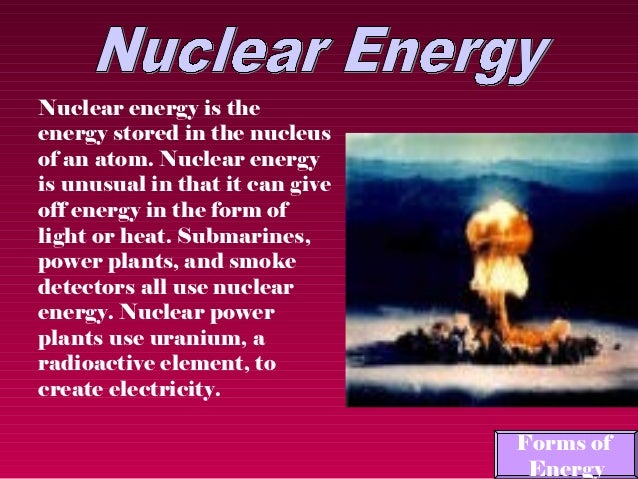 Nuclear Energy

Nuclear energy is the energy stored in the nucleus of an atom. Nuclear energy is unusual in that it can give off energy in the form of light or heat. Submarines, power plants, and smoke detectors all use nuclear energy. Nuclear power plants use uranium, a radioactive element, to create electricity.

Forms of Energy